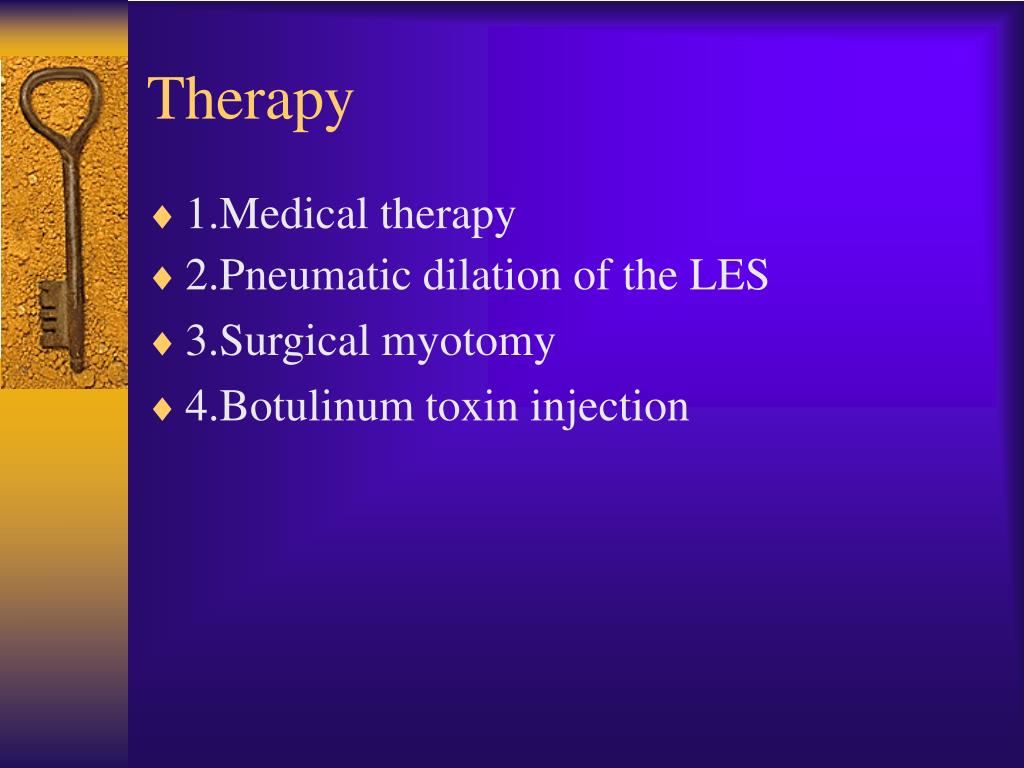 Therapy

♦ 1.Medical therapy
♦ 2.Pneumatic dilation of the LES
♦ 3.Surgical myotomy
♦ 4.Botulinum toxin injection